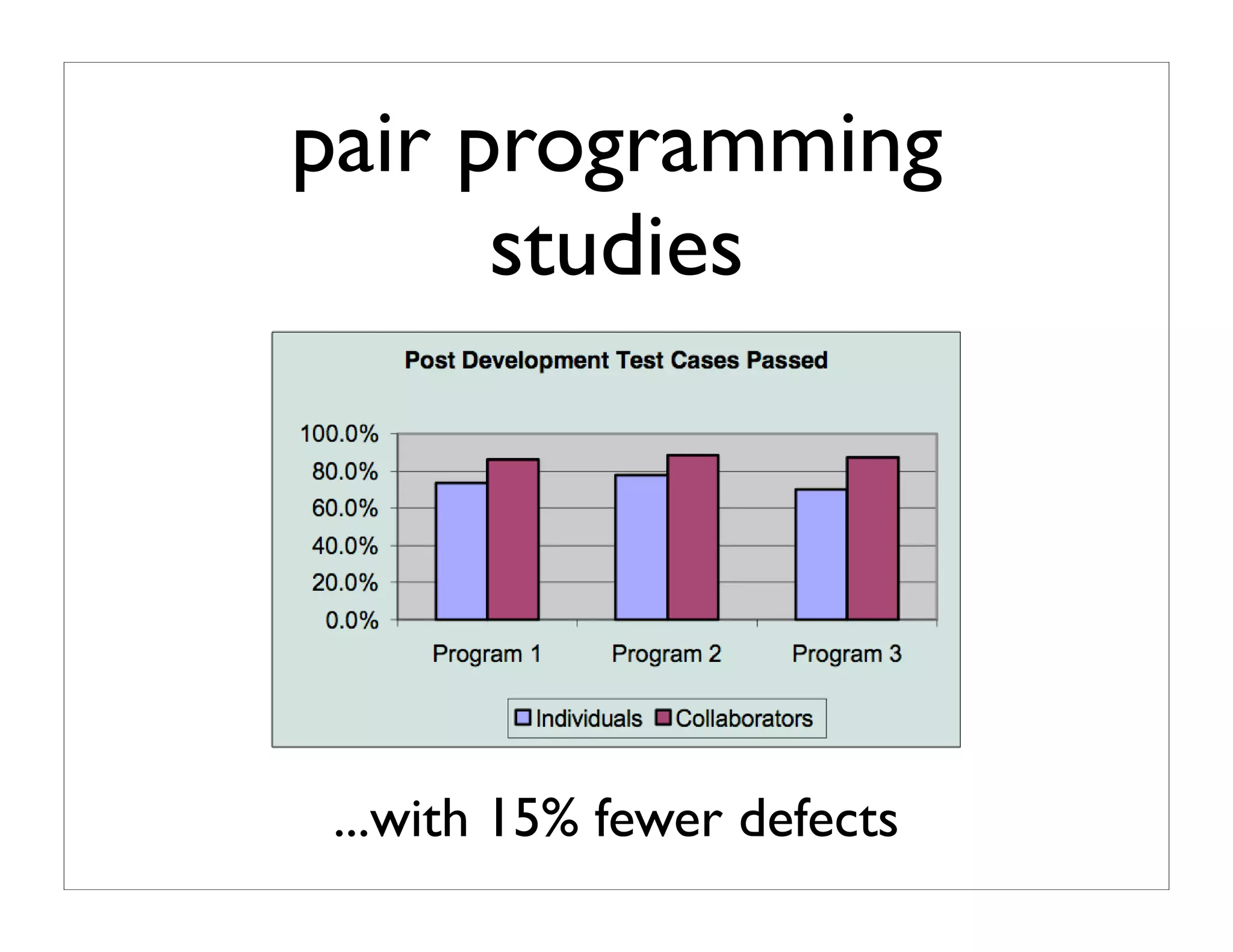 pair programming studies

Post Development Test Cases Passed

100.0%
80.0%
60.0%
40.0%
20.0%
0.0%

Program 1 Program 2 Program 3

Individuals Collaborators

...with 15% fewer defects